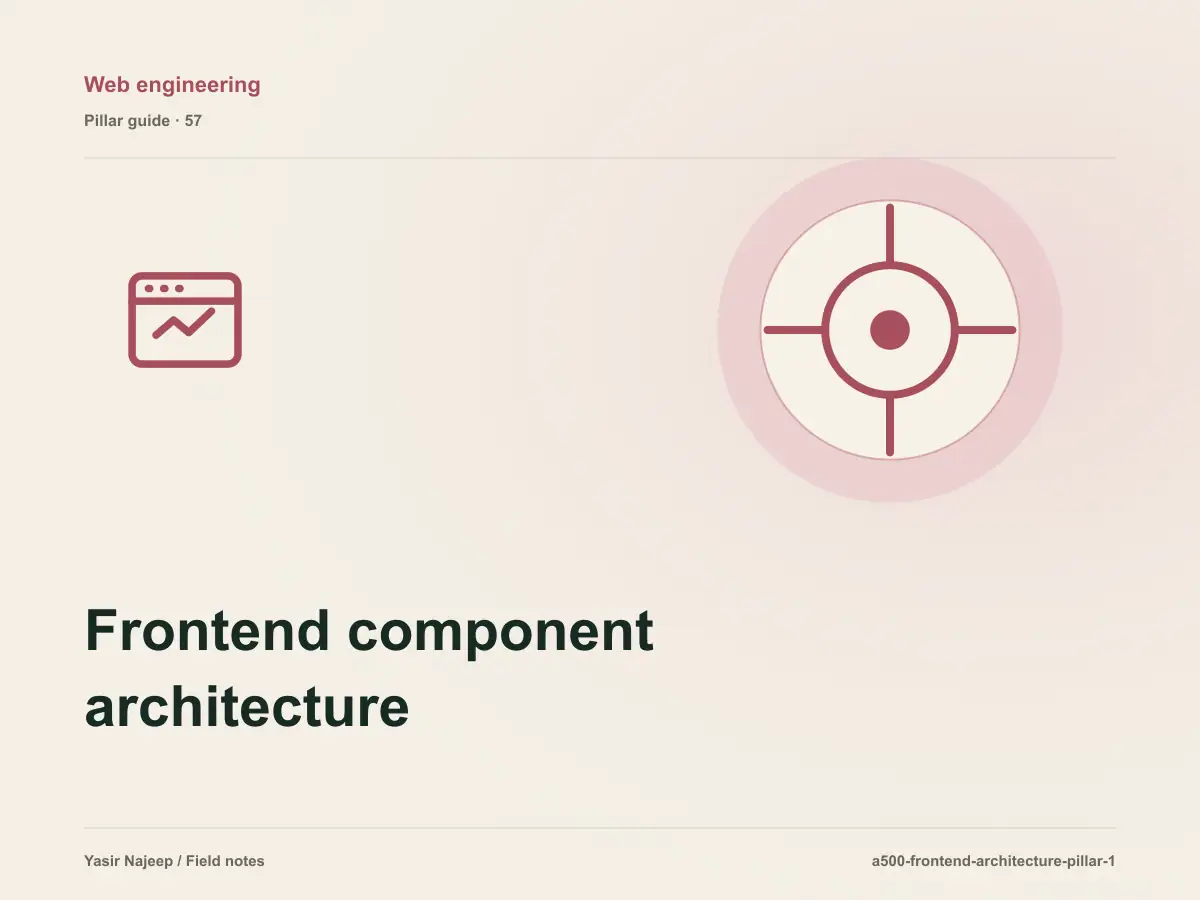 Web engineering

Pillar guide · 57

Frontend component architecture

Yasir Najeep / Field notes

a500-frontend-architecture-pillar-1